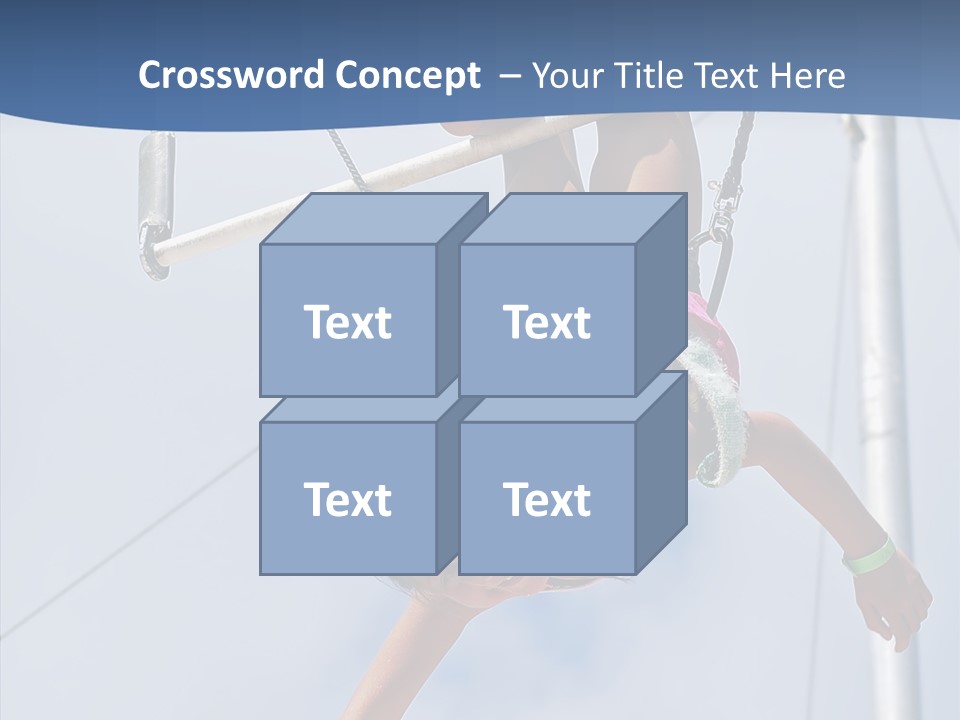 Crossword Concept – Your Title Text Here

Text

Text

Text

Text